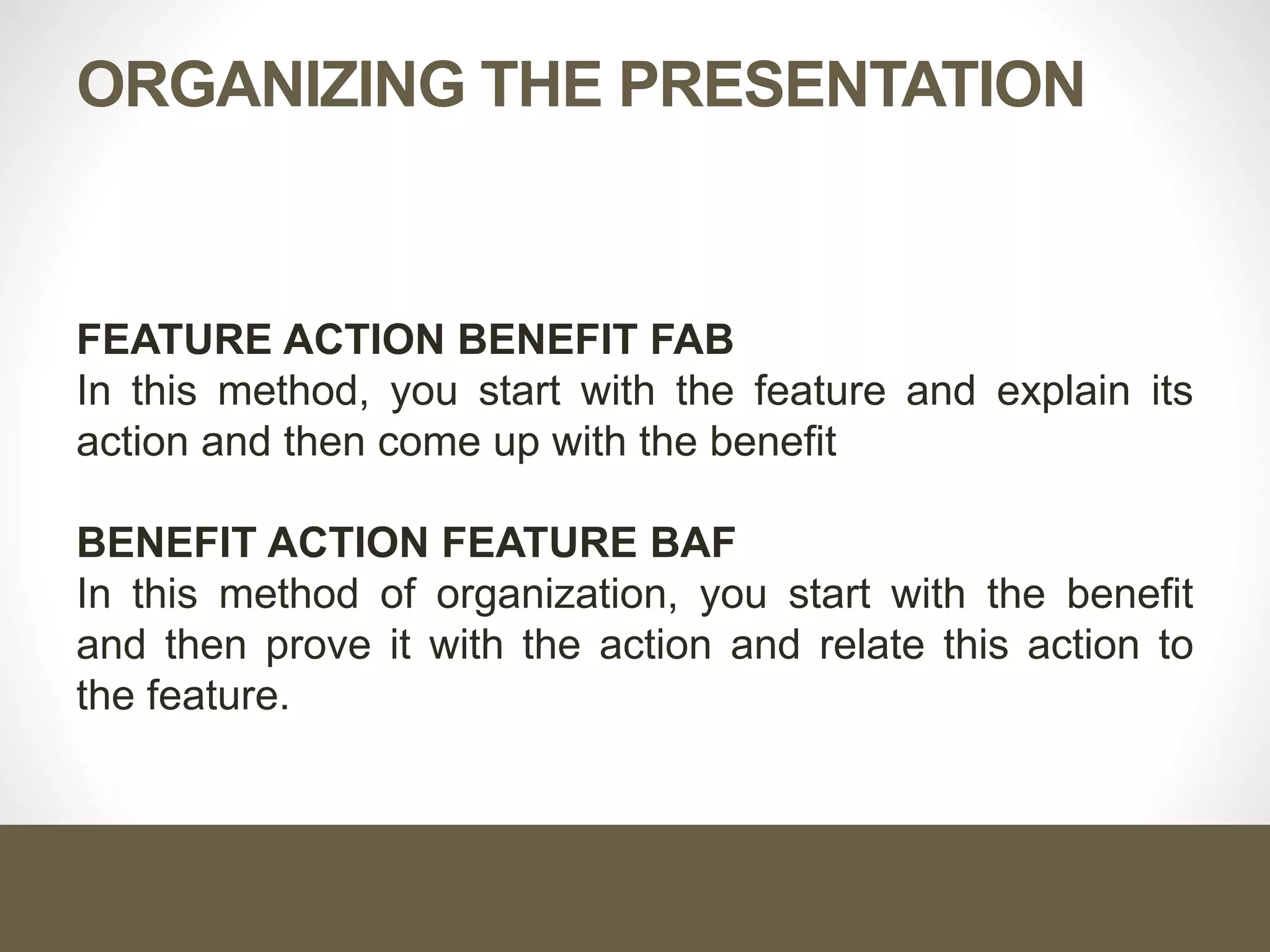 ORGANIZING THE PRESENTATION

FEATURE ACTION BENEFIT FAB
In this method, you start with the feature and explain its action and then come up with the benefit

BENEFIT ACTION FEATURE BAF
In this method of organization, you start with the benefit and then prove it with the action and relate this action to the feature.